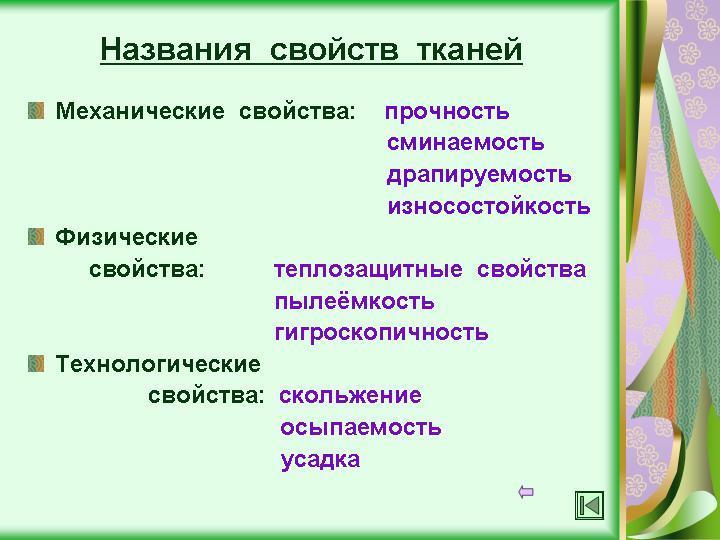 Названия свойств тканей

Механические свойства: прочность
сминаемость
драпируемость
износостойкость

Физические свойства: теплозащитные свойства
пылеёмкость
гигроскопичность

Технологические свойства: скольжение
осыпаемость
усадка